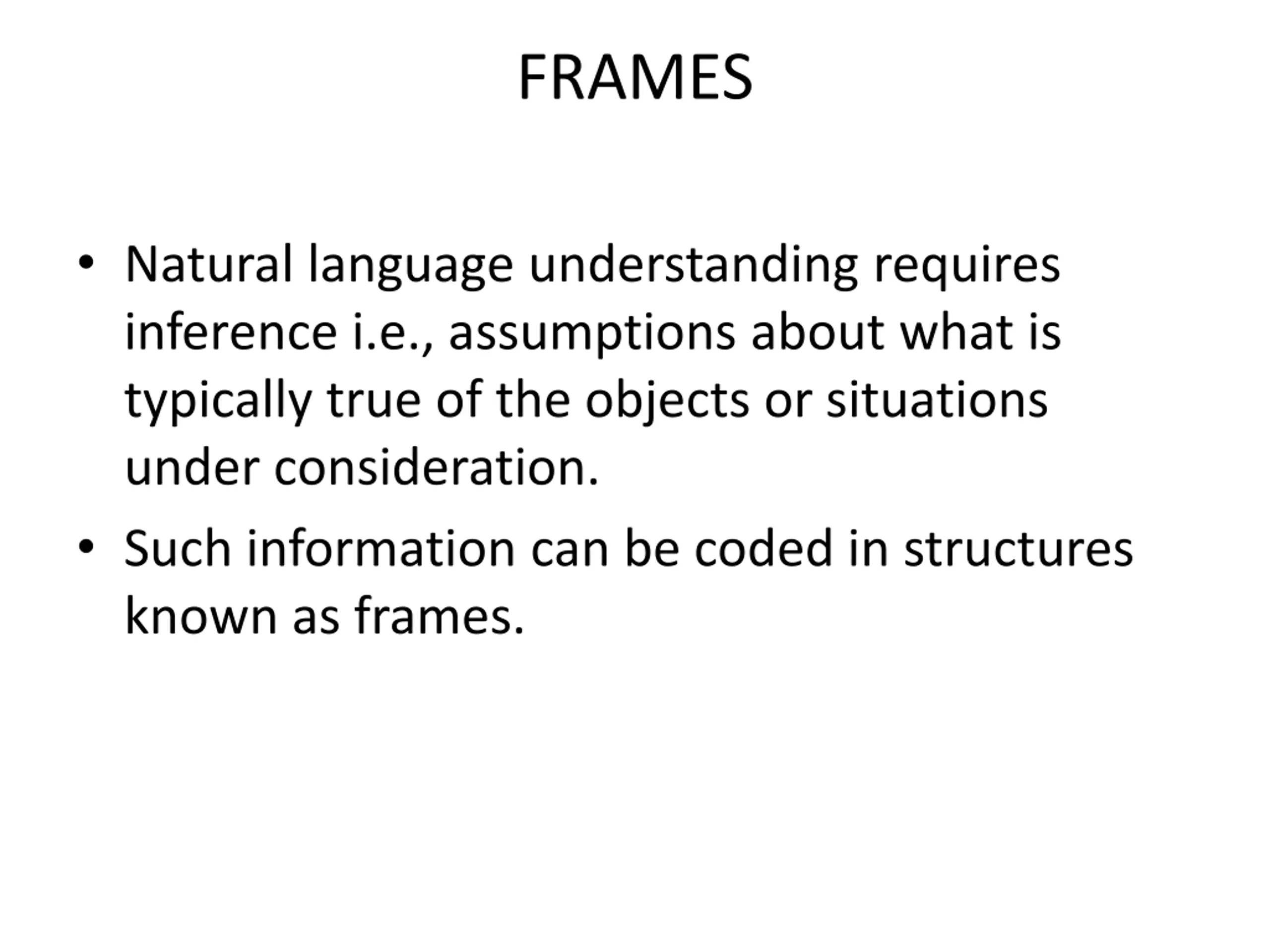 FRAMES

• Natural language understanding requires inference i.e., assumptions about what is typically true of the objects or situations under consideration.

• Such information can be coded in structures known as frames.